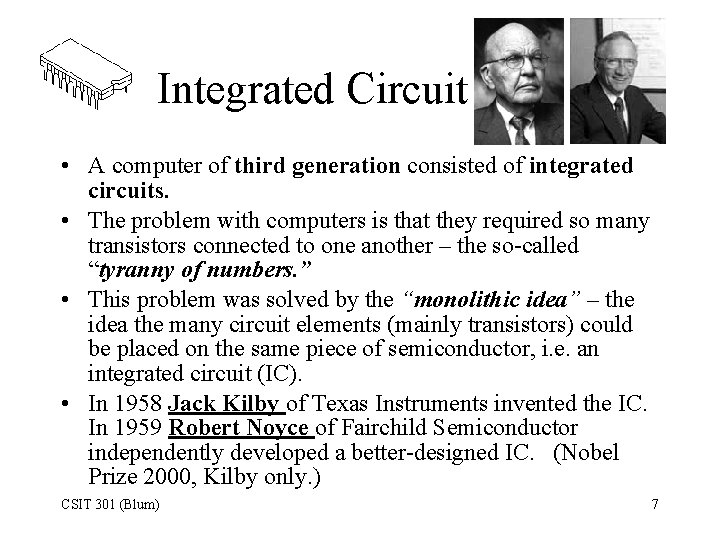 Integrated Circuit

• A computer of third generation consisted of integrated circuits.

• The problem with computers is that they required so many transistors connected to one another – the so-called "tyranny of numbers."

• This problem was solved by the "monolithic idea" – the idea the many circuit elements (mainly transistors) could be placed on the same piece of semiconductor, i.e. an integrated circuit (IC).

• In 1958 Jack Kilby of Texas Instruments invented the IC. In 1959 Robert Noyce of Fairchild Semiconductor independently developed a better-designed IC. (Nobel Prize 2000, Kilby only.)

CSIT 301 (Blum)

7